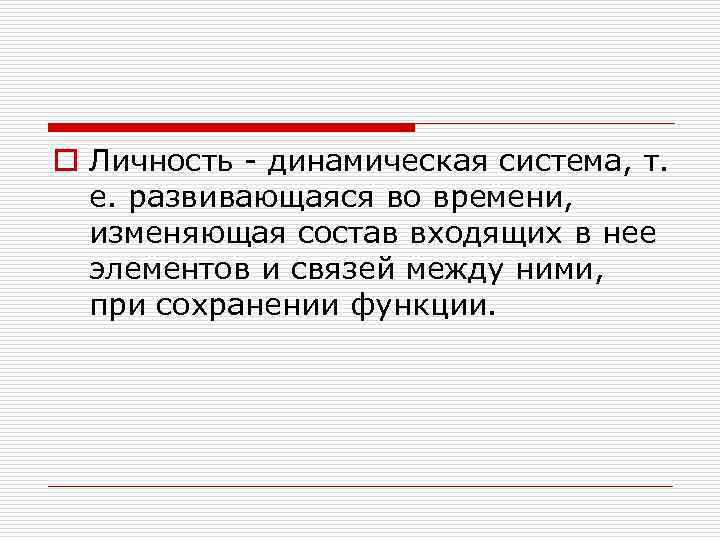 Личность - динамическая система, т. е. развивающаяся во времени, изменяющая состав входящих в нее элементов и связей между ними, при сохранении функции.